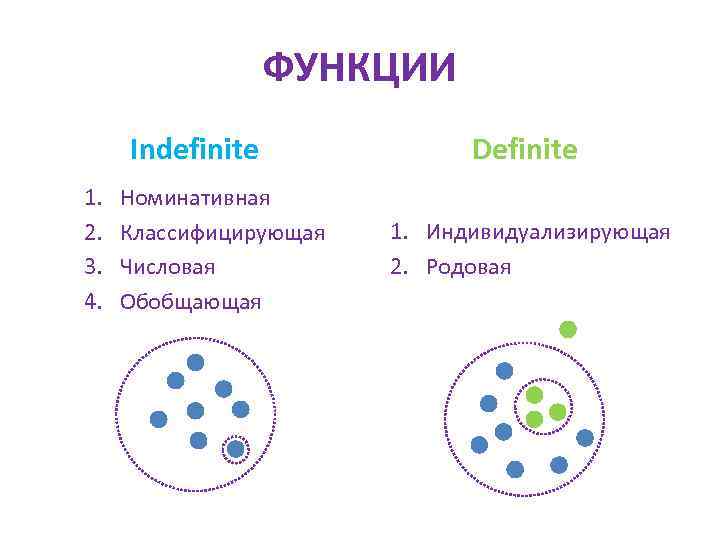 ФУНКЦИИ

Indefinite

1. Номинативная
2. Классифицирующая
3. Числовая
4. Обобщающая

Definite

1. Индивидуализирующая
2. Родовая